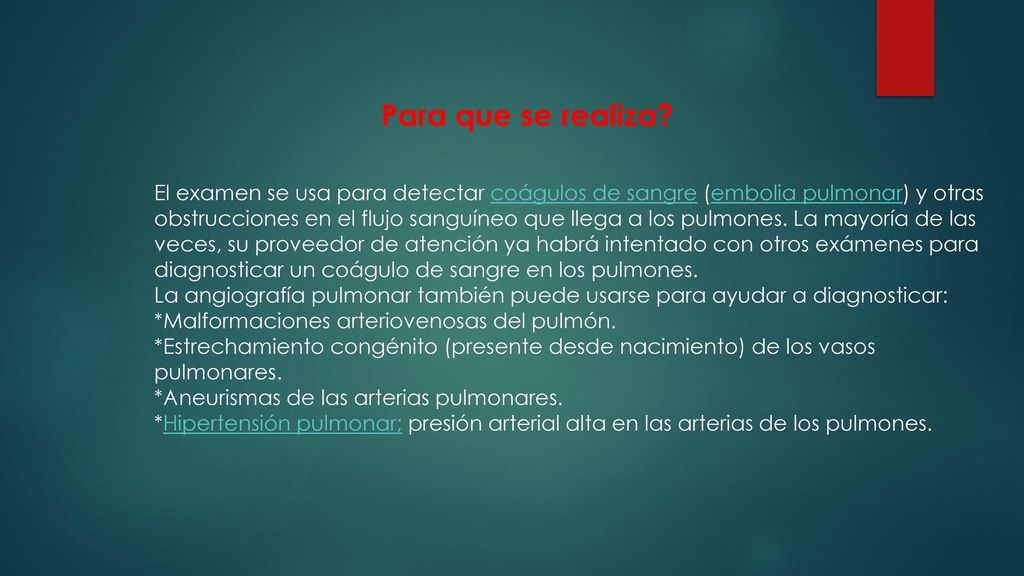 Para que se realiza?

El examen se usa para detectar coágulos de sangre (embolia pulmonar) y otras obstrucciones en el flujo sanguíneo que llega a los pulmones. La mayoría de las veces, su proveedor de atención ya habrá intentado con otros exámenes para diagnosticar un coágulo de sangre en los pulmones.
La angiografía pulmonar también puede usarse para ayudar a diagnosticar:
*Malformaciones arteriovenosas del pulmón.
*Estrechamiento congénito (presente desde nacimiento) de los vasos pulmonares.
*Aneurismas de las arterias pulmonares.
*Hipertensión pulmonar; presión arterial alta en las arterias de los pulmones.